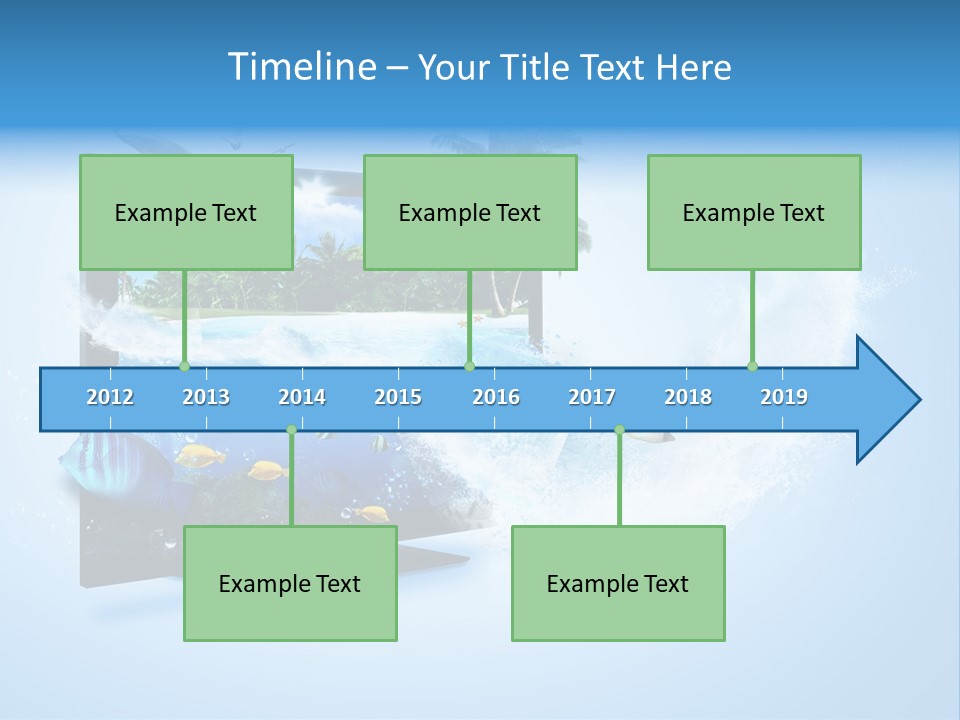 Timeline – Your Title Text Here

Example Text

Example Text

Example Text

2012 2013 2014 2015 2016 2017 2018 2019

Example Text

Example Text